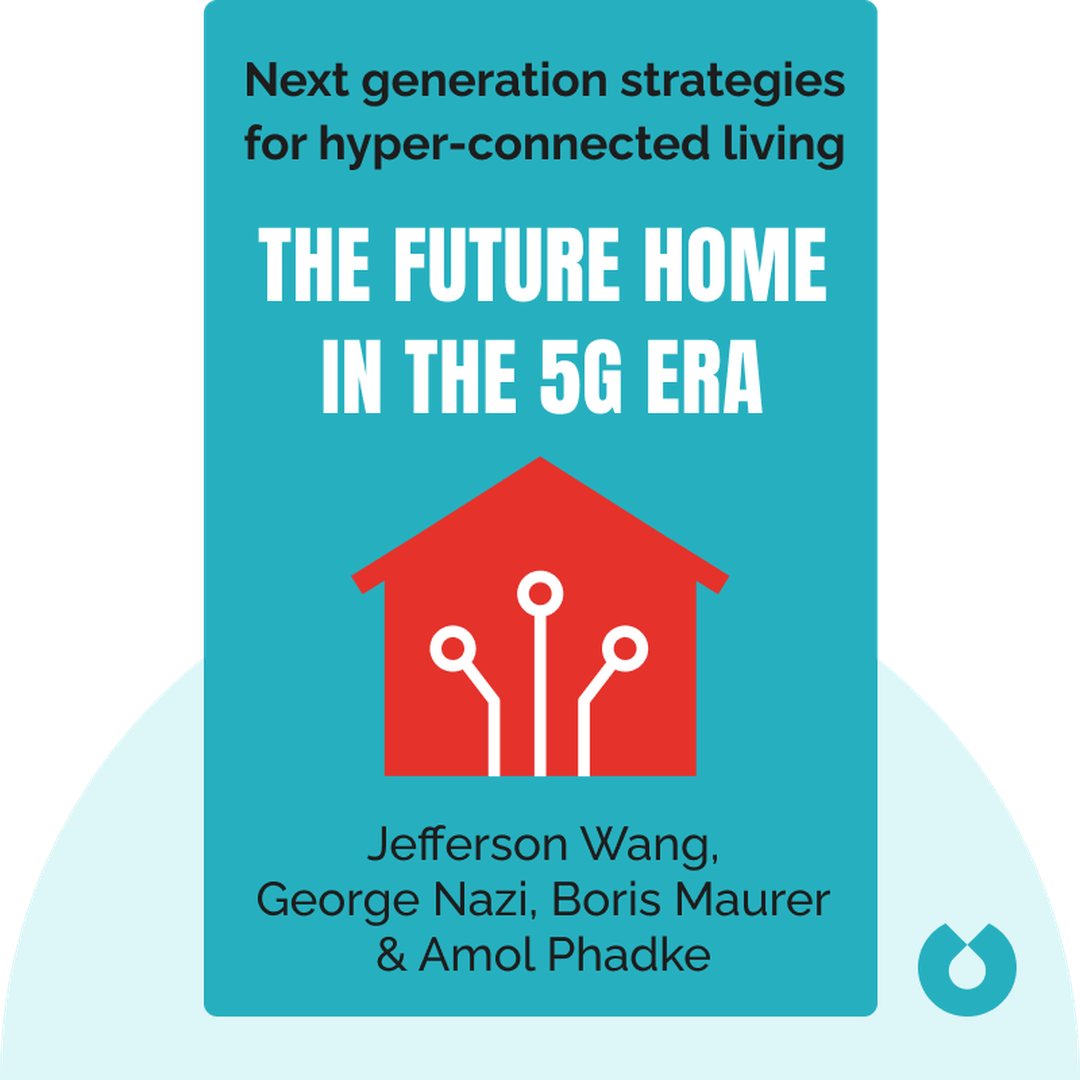 Next generation strategies for hyper-connected living

THE FUTURE HOME IN THE 5G ERA

Jefferson Wang, George Nazi, Boris Maurer & Amol Phadke